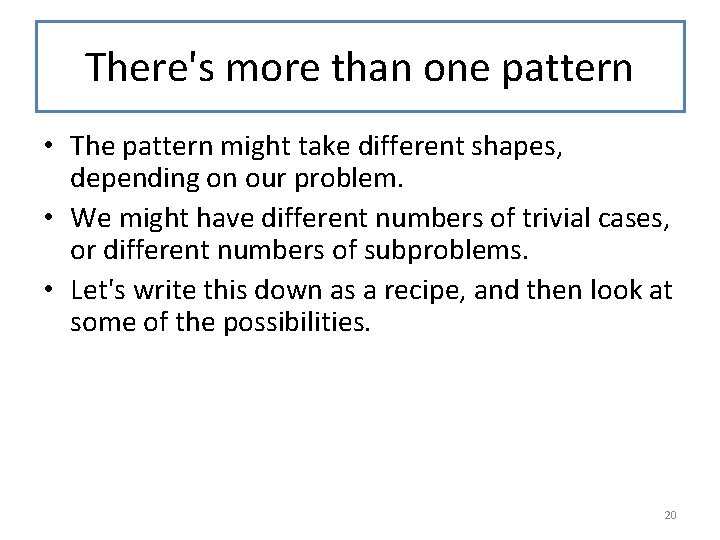 There's more than one pattern

• The pattern might take different shapes, depending on our problem.
• We might have different numbers of trivial cases, or different numbers of subproblems.
• Let's write this down as a recipe, and then look at some of the possibilities.

20